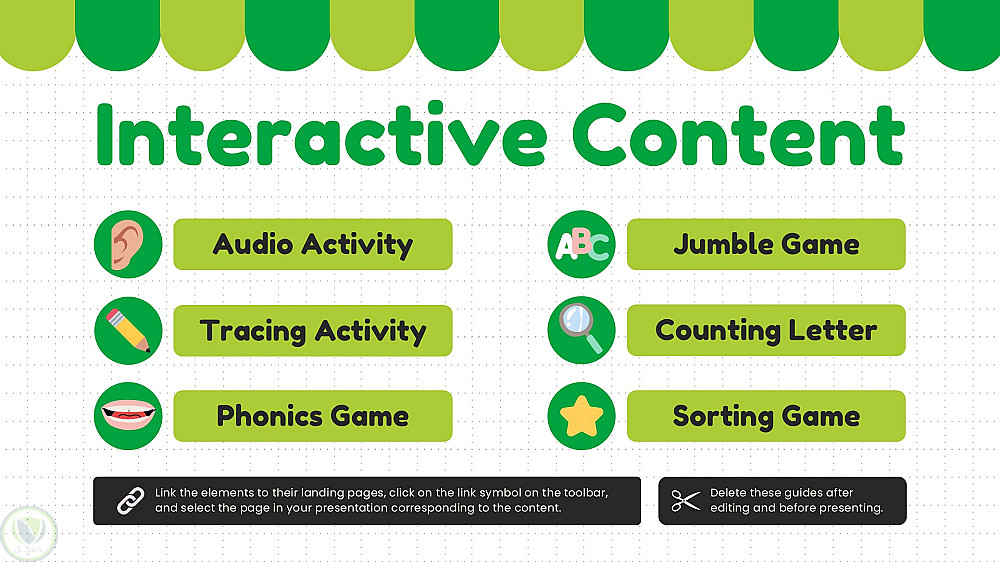 Interactive Content

Audio Activity

Tracing Activity

Phonics Game

Jumble Game

Counting Letter

Sorting Game

Link the elements to their landing pages, click on the link symbol on the toolbar, and select the page in your presentation corresponding to the content.

Delete these guides after editing and before presenting.